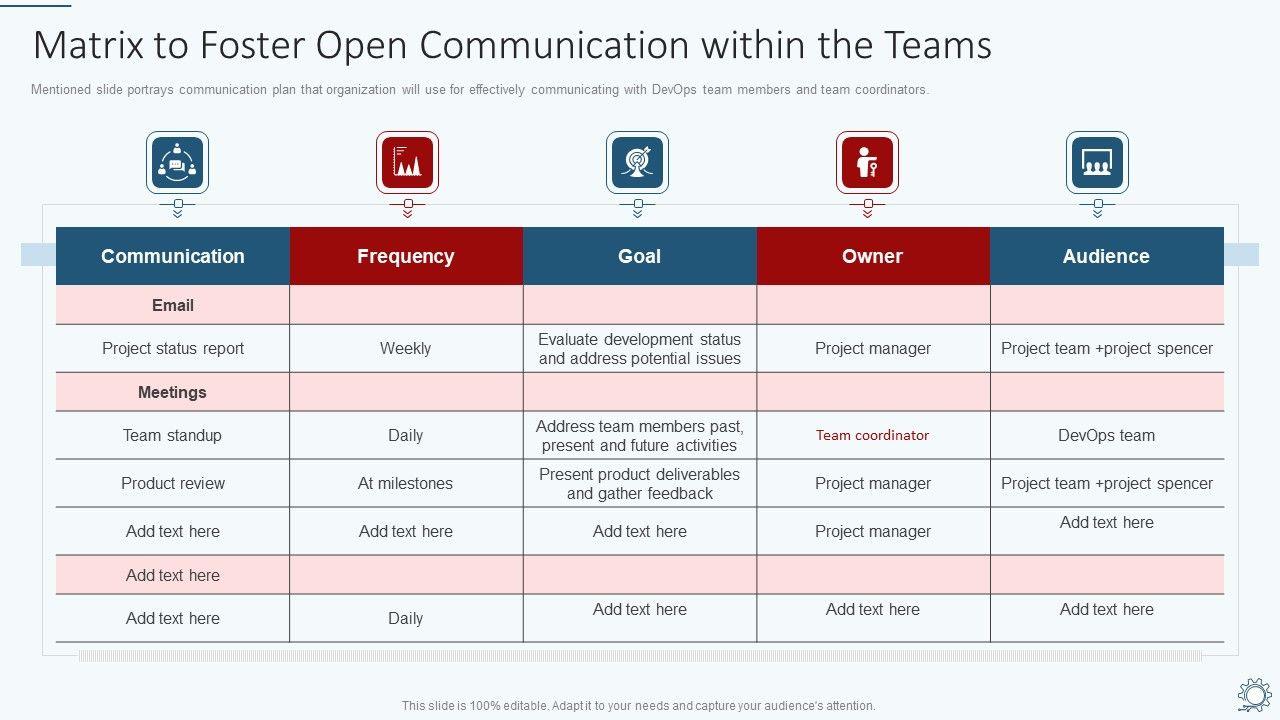 Matrix to Foster Open Communication within the Teams

Mentioned slide portrays communication plan that organization will use for effectively communicating with DevOps team members and team coordinators.

| Communication | Frequency | Goal | Owner | Audience |
|---|---|---|---|---|
| Email | | | | |
| Project status report | Weekly | Evaluate development status and address potential issues | Project manager | Project team +project spencer |
| Meetings | | | | |
| Team standup | Daily | Address team members past, present and future activities | Team coordinator | DevOps team |
| Product review | At milestones | Present product deliverables and gather feedback | Project manager | Project team +project spencer |
| Add text here | Add text here | Add text here | Project manager | Add text here |
| Add text here | | | | |
| Add text here | Daily | Add text here | Add text here | Add text here |

This slide is 100% editable. Adapt it to your needs and capture your audience's attention.